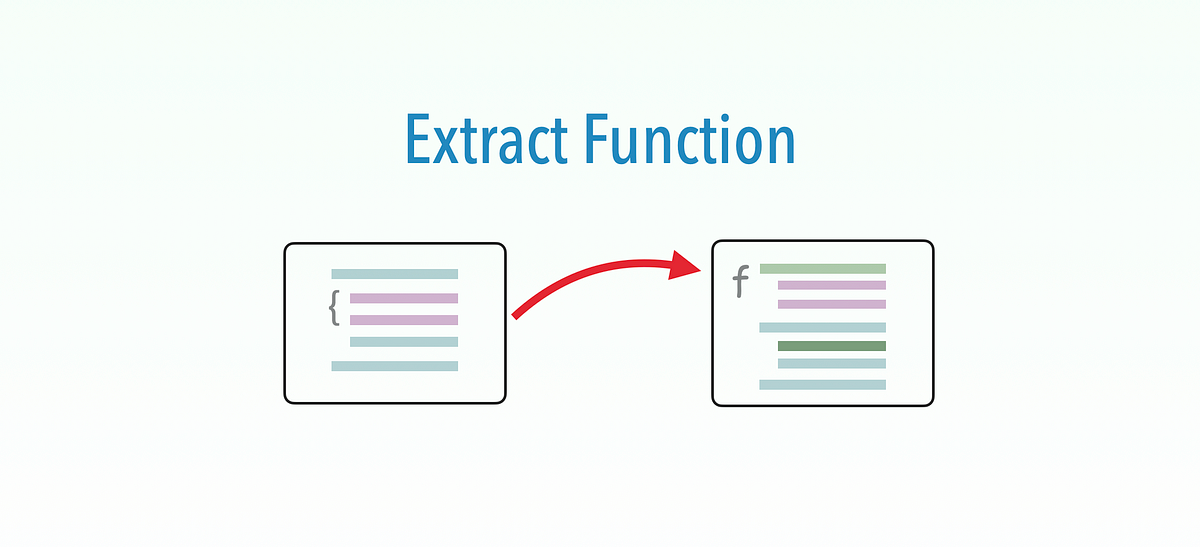 Extract Function

{

f